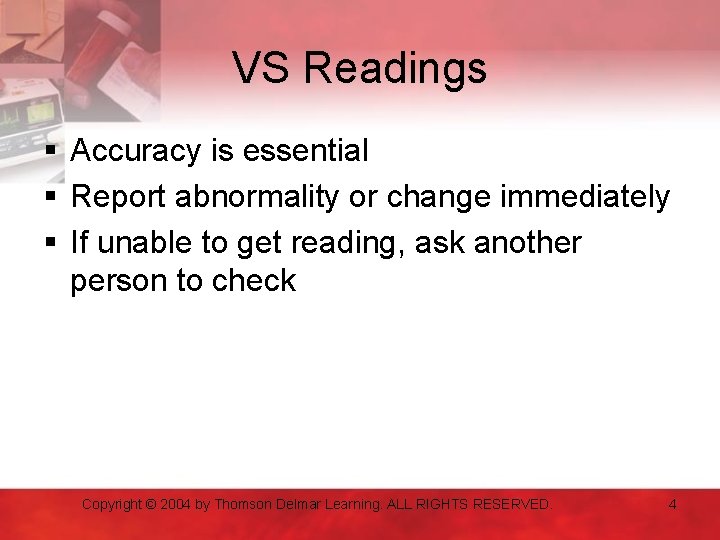 VS Readings

▪ Accuracy is essential
▪ Report abnormality or change immediately
▪ If unable to get reading, ask another person to check

Copyright © 2004 by Thomson Delmar Learning. ALL RIGHTS RESERVED.

4